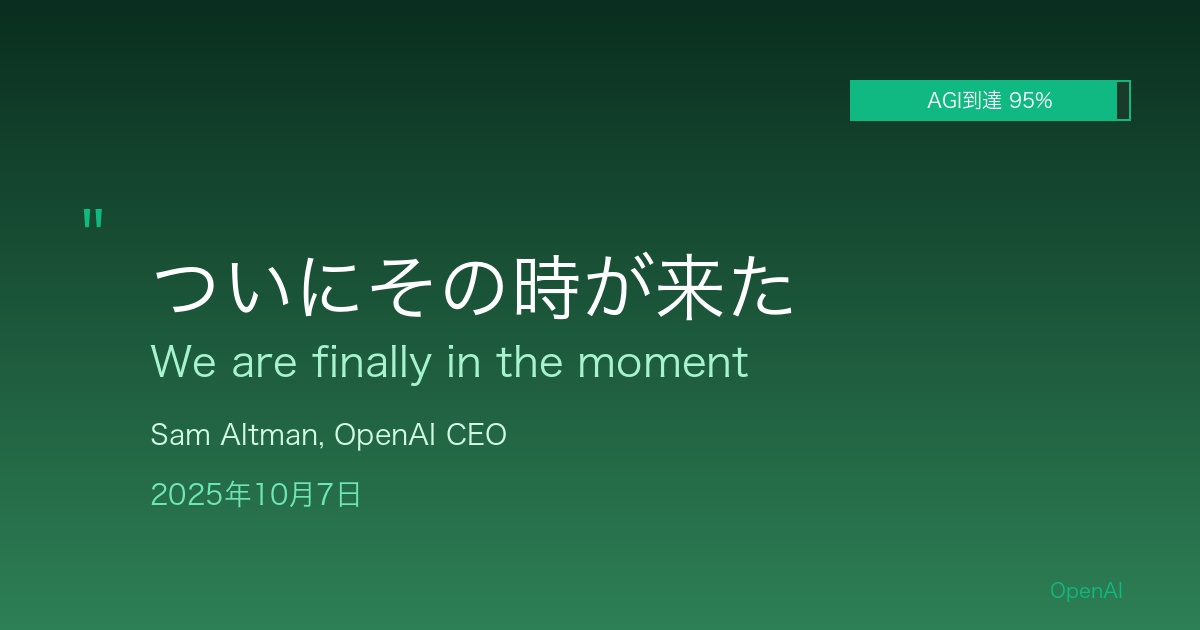 AGI到達 95%

"
ついにその時が来た
We are finally in the moment

Sam Altman, OpenAI CEO

2025年10月7日

OpenAI